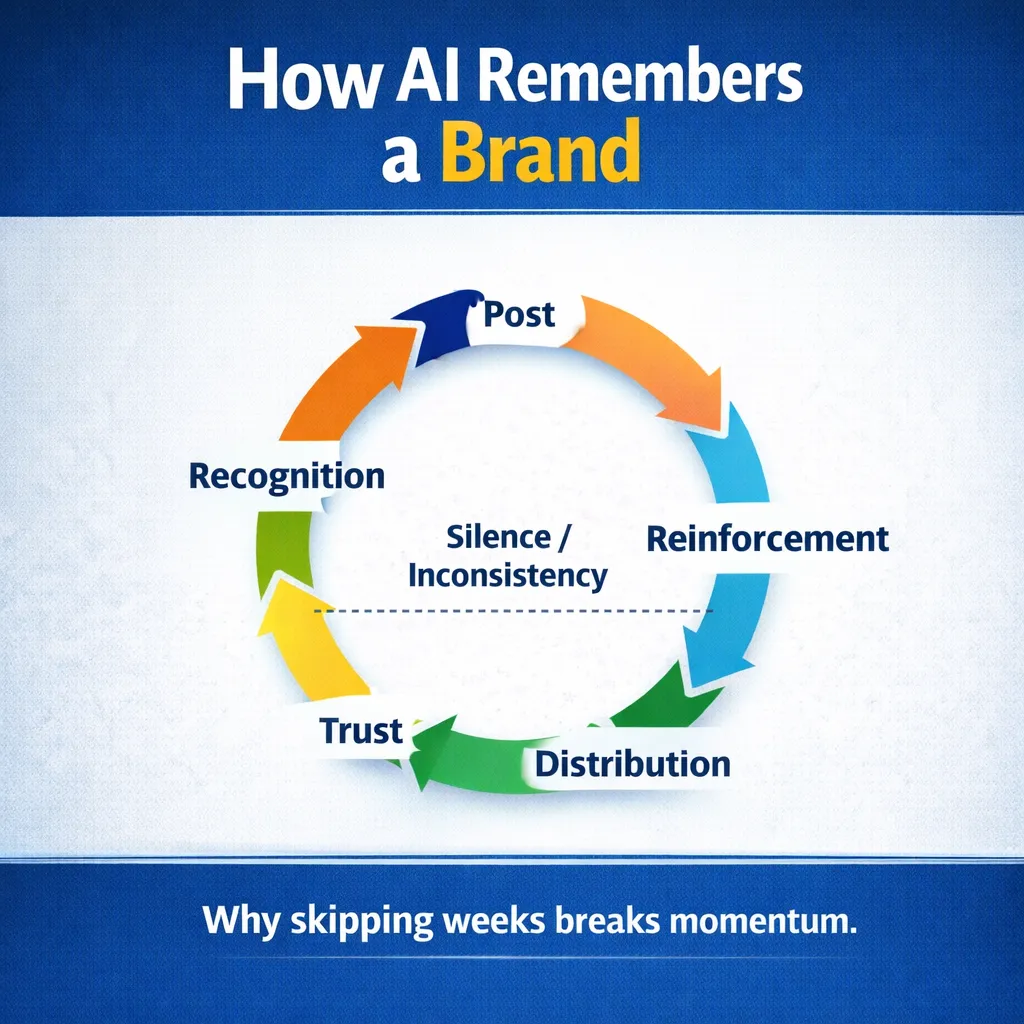 How AI Remembers a Brand

Post

Reinforcement

Distribution

Trust

Recognition

Silence / Inconsistency

Why skipping weeks breaks momentum.